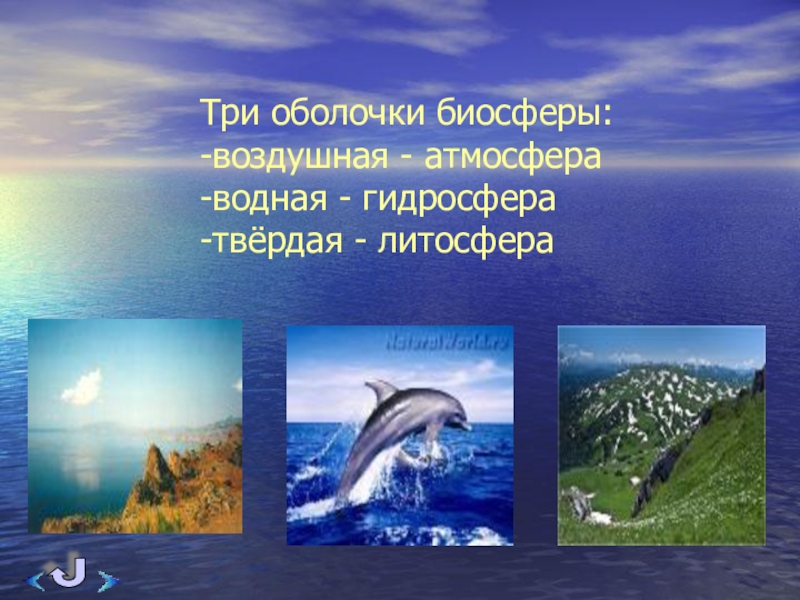 Три оболочки биосферы:
-воздушная - атмосфера
-водная - гидросфера
-твёрдая - литосфера

NaturalWorld.ru